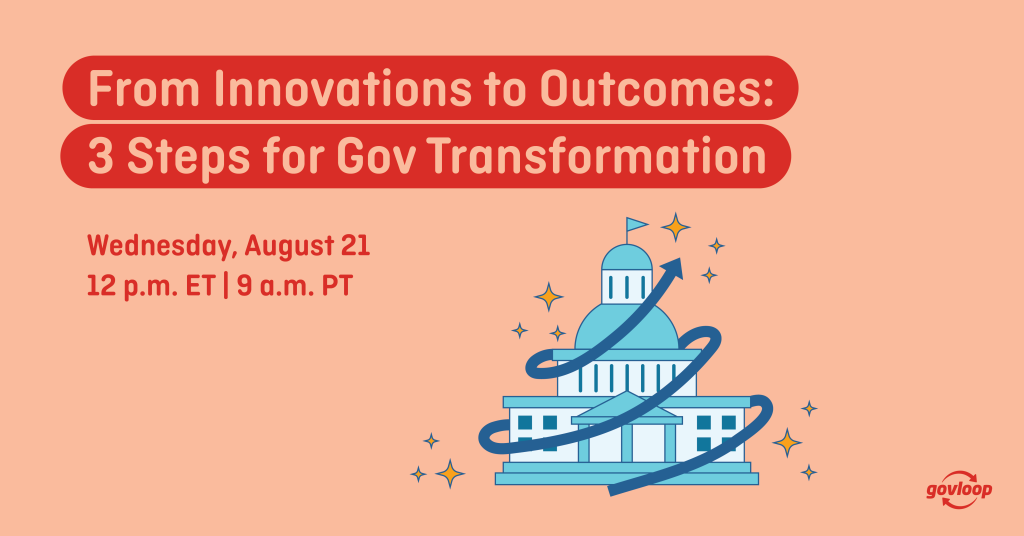 From Innovations to Outcomes:
3 Steps for Gov Transformation

Wednesday, August 21
12 p.m. ET | 9 a.m. PT

govloop